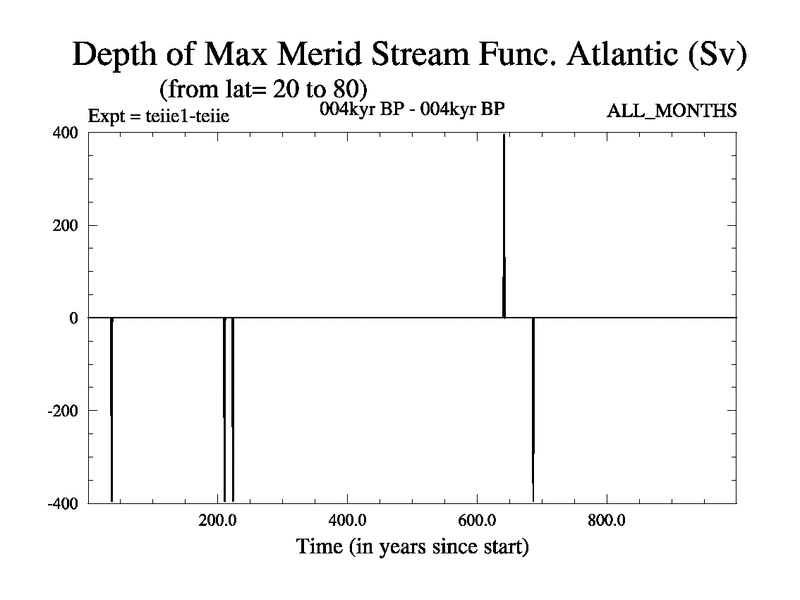 Depth of Max Merid Stream Func. Atlantic (Sv)
(from lat= 20 to 80)
Expt = teiie1-teiie
004kyr BP - 004kyr BP
ALL_MONTHS

400
200
0
-200
-400

200.0
400.0
600.0
800.0
Time (in years since start)